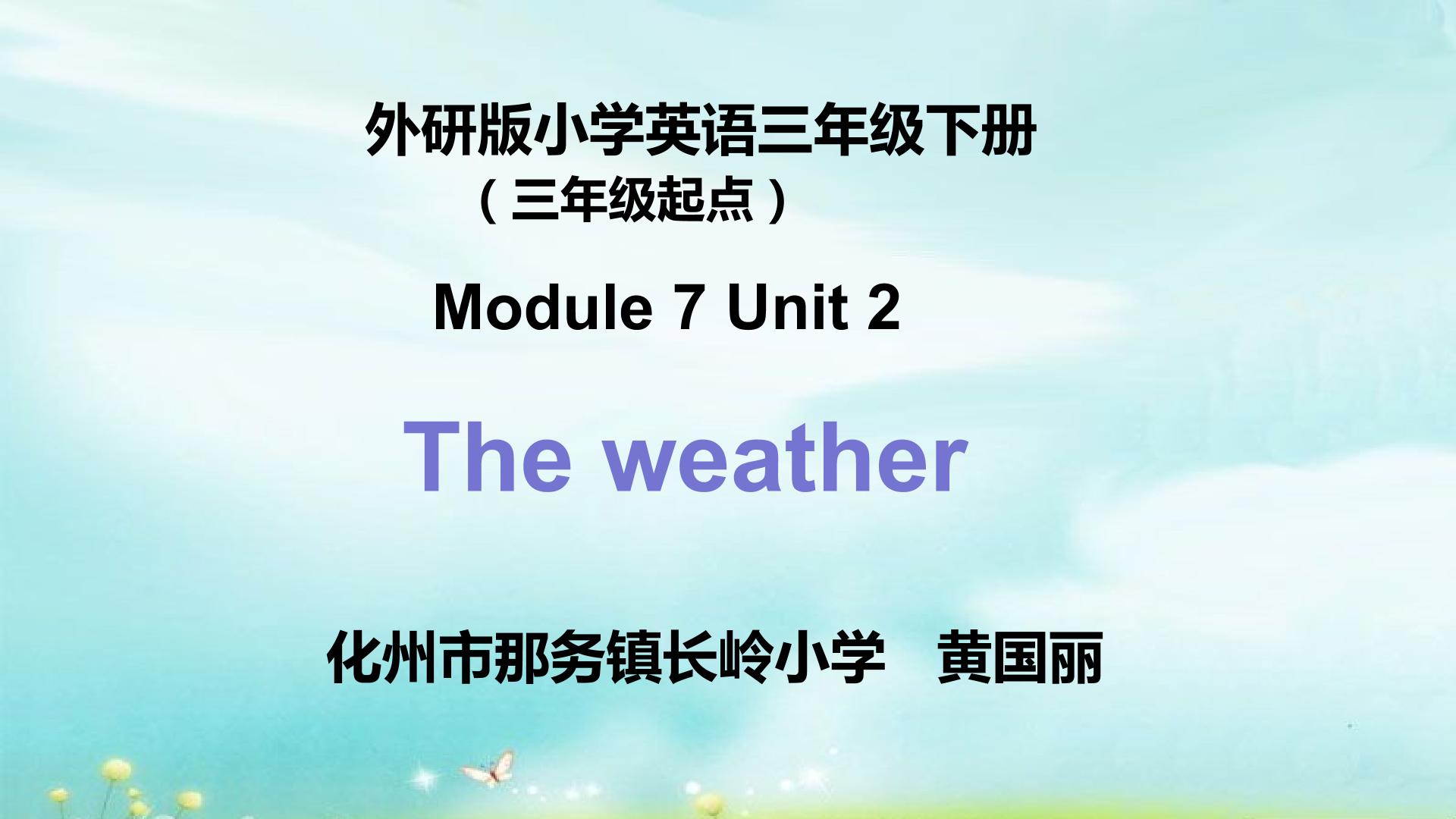 外研版小学英语三年级下册

（三年级起点）

Module 7 Unit 2

The weather

化州市那务镇长岭小学 黄国丽